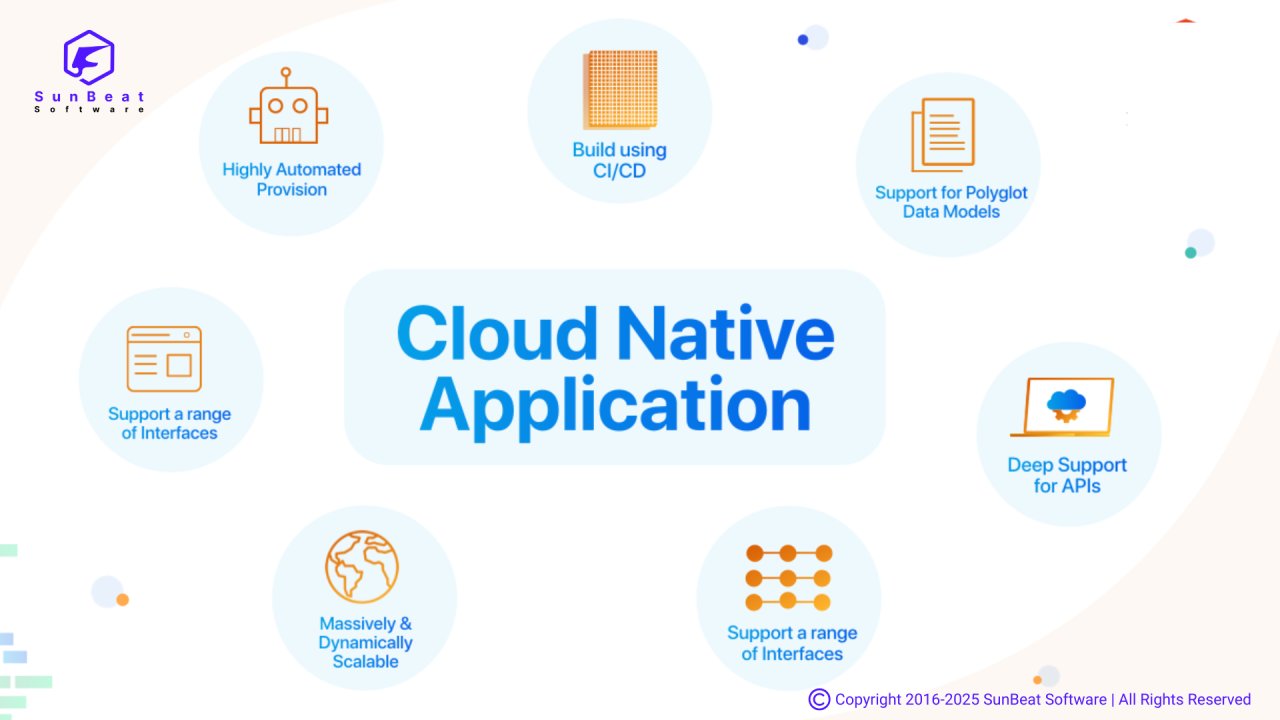 SunBeat
Software

Highly Automated Provision

Build using CI/CD

Support for Polyglot Data Models

Cloud Native Application

Support a range of Interfaces

Deep Support for APIs

Massively & Dynamically Scalable

Support a range of Interfaces

© Copyright 2016-2025 SunBeat Software | All Rights Reserved